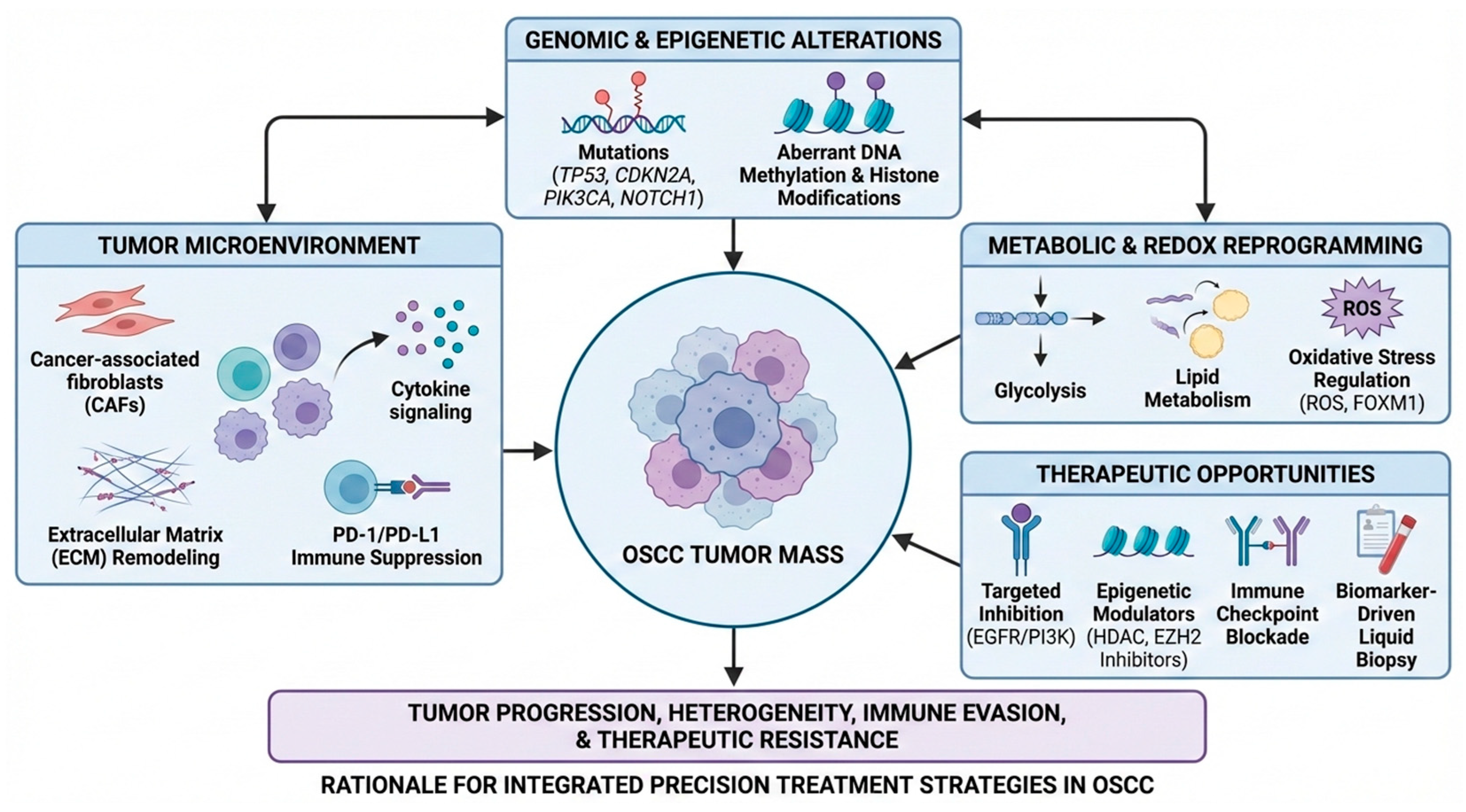 GENOMIC & EPIGENETIC ALTERATIONS

Mutations (TP53, CDKN2A, PIK3CA, NOTCH1)

Aberrant DNA Methylation & Histone Modifications

TUMOR MICROENVIRONMENT

Cancer-associated fibroblasts (CAFs)

Cytokine signaling

Extracellular Matrix (ECM) Remodeling

PD-1/PD-L1 Immune Suppression

OSCC TUMOR MASS

METABOLIC & REDOX REPROGRAMMING

Glycolysis

Lipid Metabolism

ROS

Oxidative Stress Regulation (ROS, FOXM1)

THERAPEUTIC OPPORTUNITIES

Targeted Inhibition (EGFR/PI3K)

Epigenetic Modulators (HDAC, EZH2 Inhibitors)

Immune Checkpoint Blockade

Biomarker-Driven Liquid Biopsy

TUMOR PROGRESSION, HETEROGENEITY, IMMUNE EVASION, & THERAPEUTIC RESISTANCE

RATIONALE FOR INTEGRATED PRECISION TREATMENT STRATEGIES IN OSCC